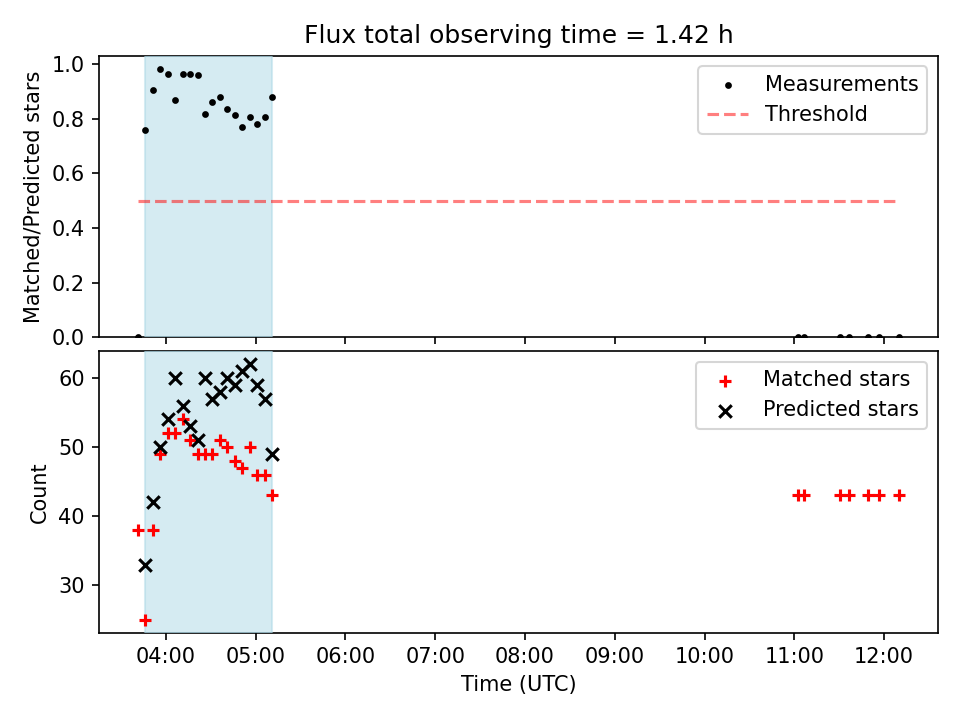 Flux total observing time = 1.42 h

Matched/Predicted stars

1.0
0.8
0.6
0.4
0.2
0.0

Measurements
Threshold

Count

60
50
40
30

Matched stars
Predicted stars

04:00
05:00
06:00
07:00
08:00
09:00
10:00
11:00
12:00

Time (UTC)